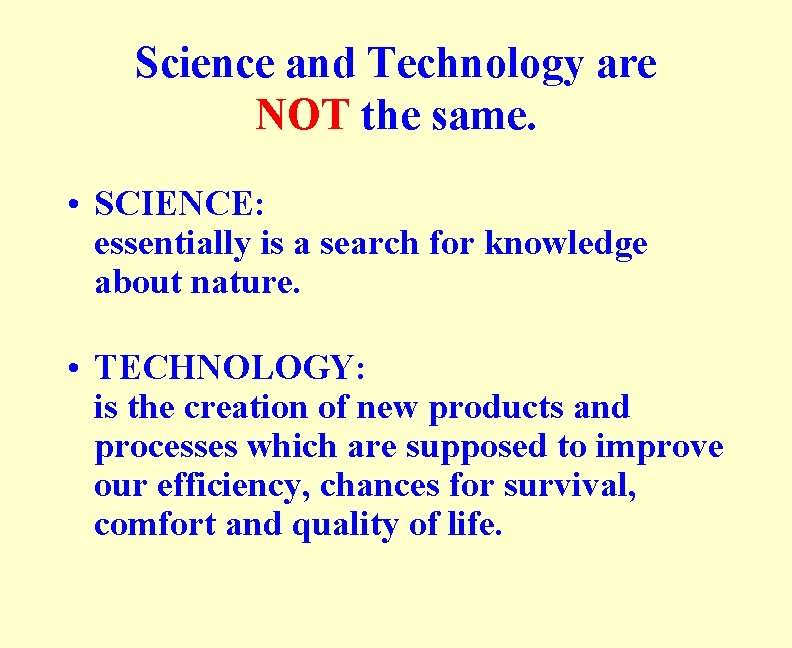 Science and Technology are NOT the same.

• SCIENCE:
essentially is a search for knowledge about nature.

• TECHNOLOGY:
is the creation of new products and processes which are supposed to improve our efficiency, chances for survival, comfort and quality of life.